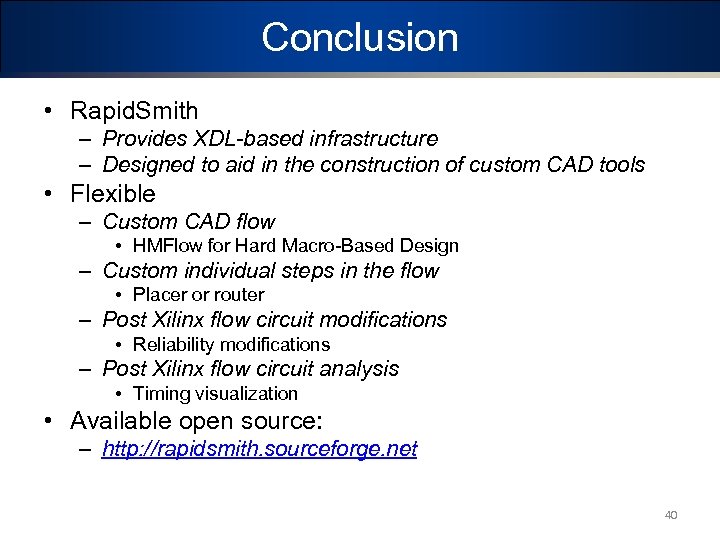 Conclusion

• RapidSmith
  – Provides XDL-based infrastructure
  – Designed to aid in the construction of custom CAD tools
• Flexible
  – Custom CAD flow
    • HMFlow for Hard Macro-Based Design
  – Custom individual steps in the flow
    • Placer or router
  – Post Xilinx flow circuit modifications
    • Reliability modifications
  – Post Xilinx flow circuit analysis
    • Timing visualization
• Available open source:
  – http://rapidsmith.sourceforge.net

40